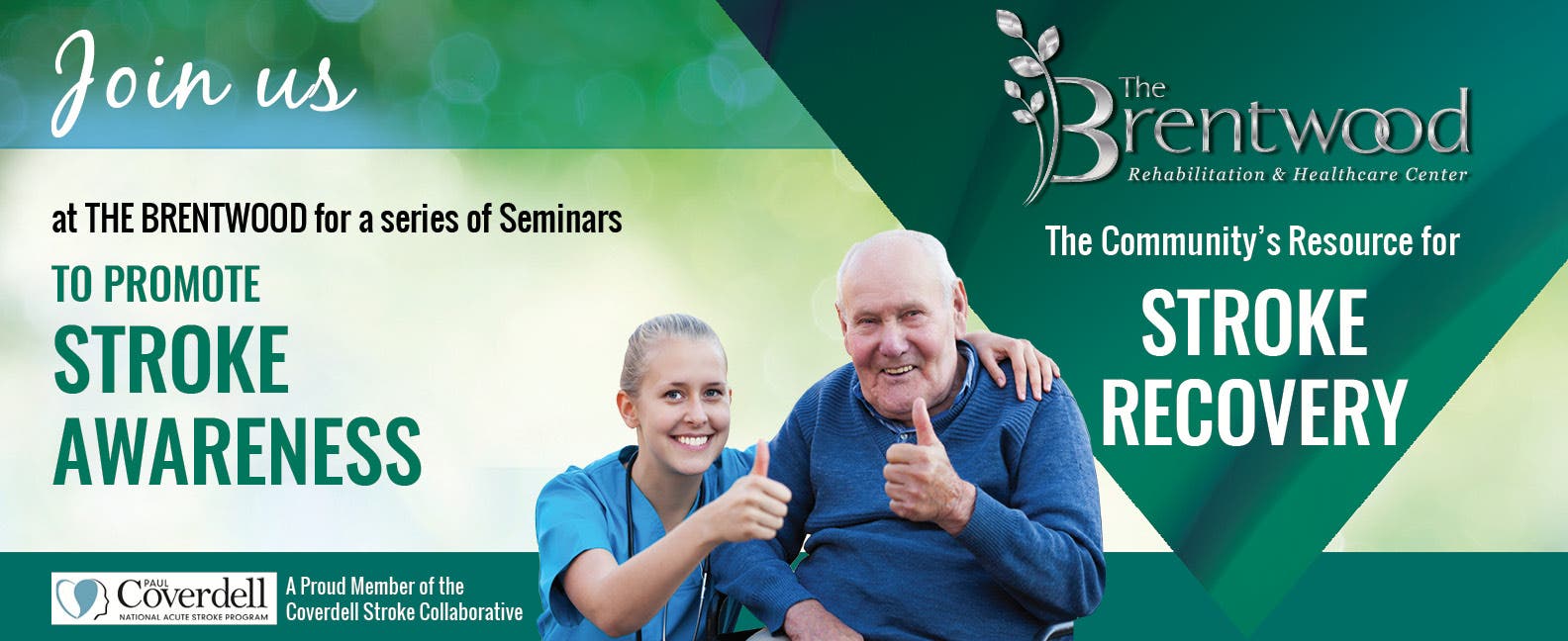 Join us

at THE BRENTWOOD for a series of Seminars

TO PROMOTE
STROKE
AWARENESS

The Brentwood
Rehabilitation & Healthcare Center

The Community's Resource for

STROKE
RECOVERY

PAUL Coverdell
NATIONAL ACUTE STROKE PROGRAM

A Proud Member of the Coverdell Stroke Collaborative